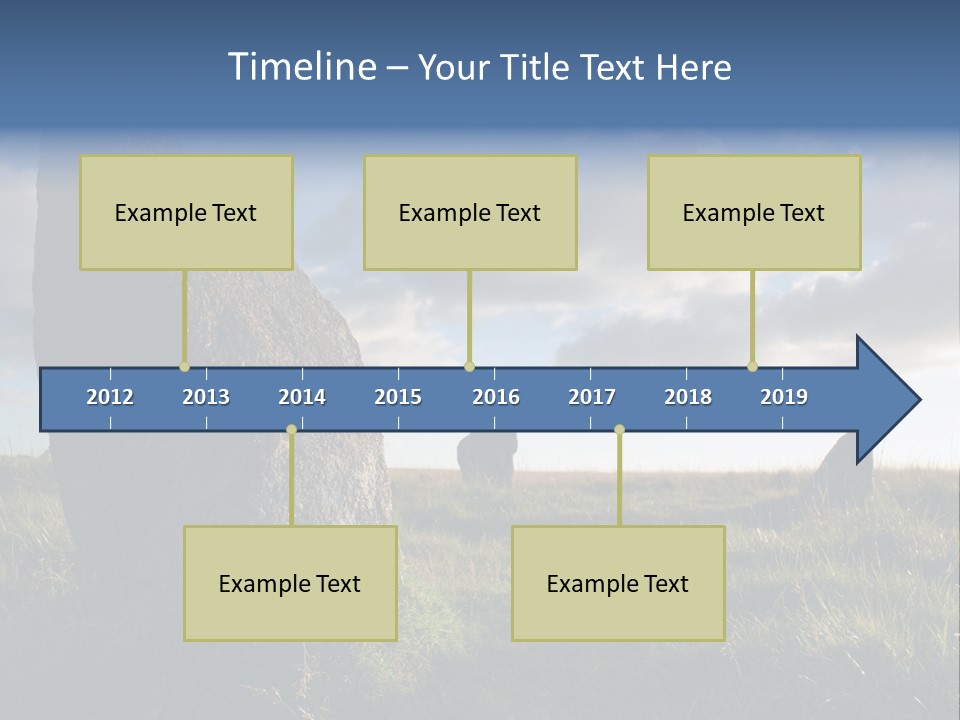 Timeline – Your Title Text Here

Example Text

Example Text

Example Text

2012 2013 2014 2015 2016 2017 2018 2019

Example Text

Example Text